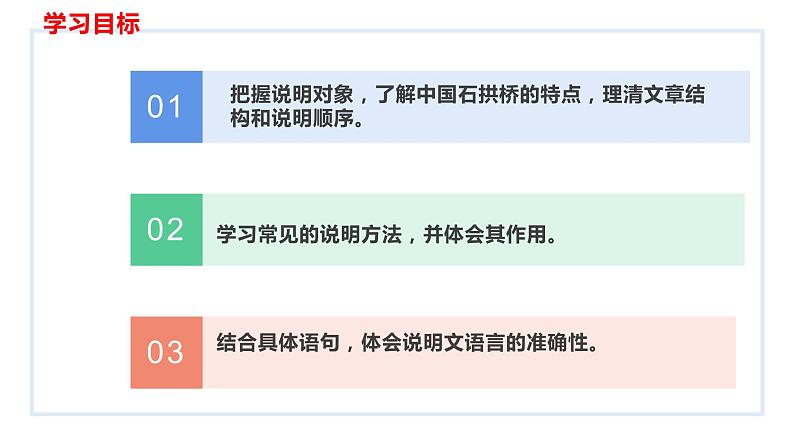 学习目标

01

把握说明对象，了解中国石拱桥的特点，理清文章结构和说明顺序。

02

学习常见的说明方法，并体会其作用。

03

结合具体语句，体会说明文语言的准确性。